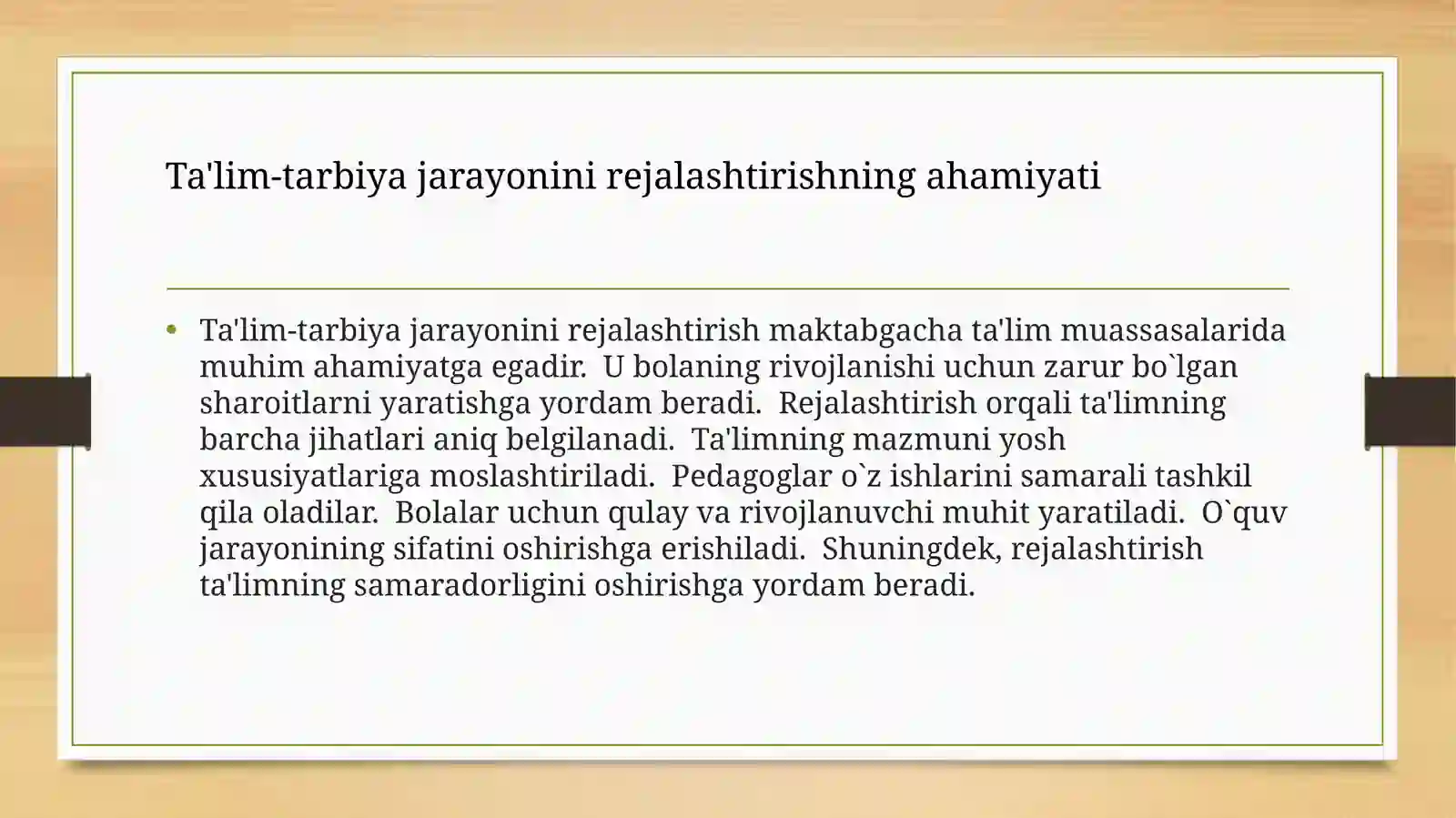 Ta'lim-tarbiya jarayonini rejalashtirishning ahamiyati

• Ta'lim-tarbiya jarayonini rejalashtirish maktabgacha ta'lim muassasalarida muhim ahamiyatga egadir. U bolaning rivojlanishi uchun zarur bo`lgan sharoitlarni yaratishga yordam beradi. Rejalashtirish orqali ta'limning barcha jihatlari aniq belgilanadi. Ta'limning mazmuni yosh xususiyatlariga moslashtiriladi. Pedagoglar o`z ishlarini samarali tashkil qila oladilar. Bolalar uchun qulay va rivojlanuvchi muhit yaratiladi. O`quv jarayonining sifatini oshirishga erishiladi. Shuningdek, rejalashtirish ta'limning samaradorligini oshirishga yordam beradi.